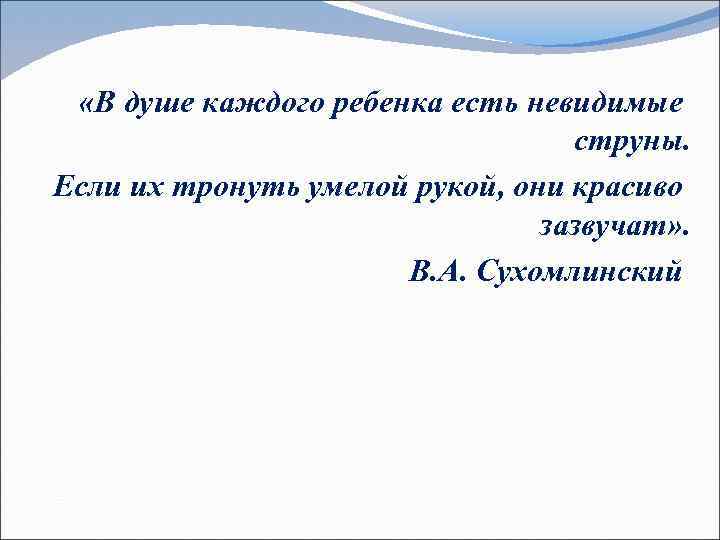 «В душе каждого ребенка есть невидимые струны.

Если их тронуть умелой рукой, они красиво зазвучат».

В.А. Сухомлинский